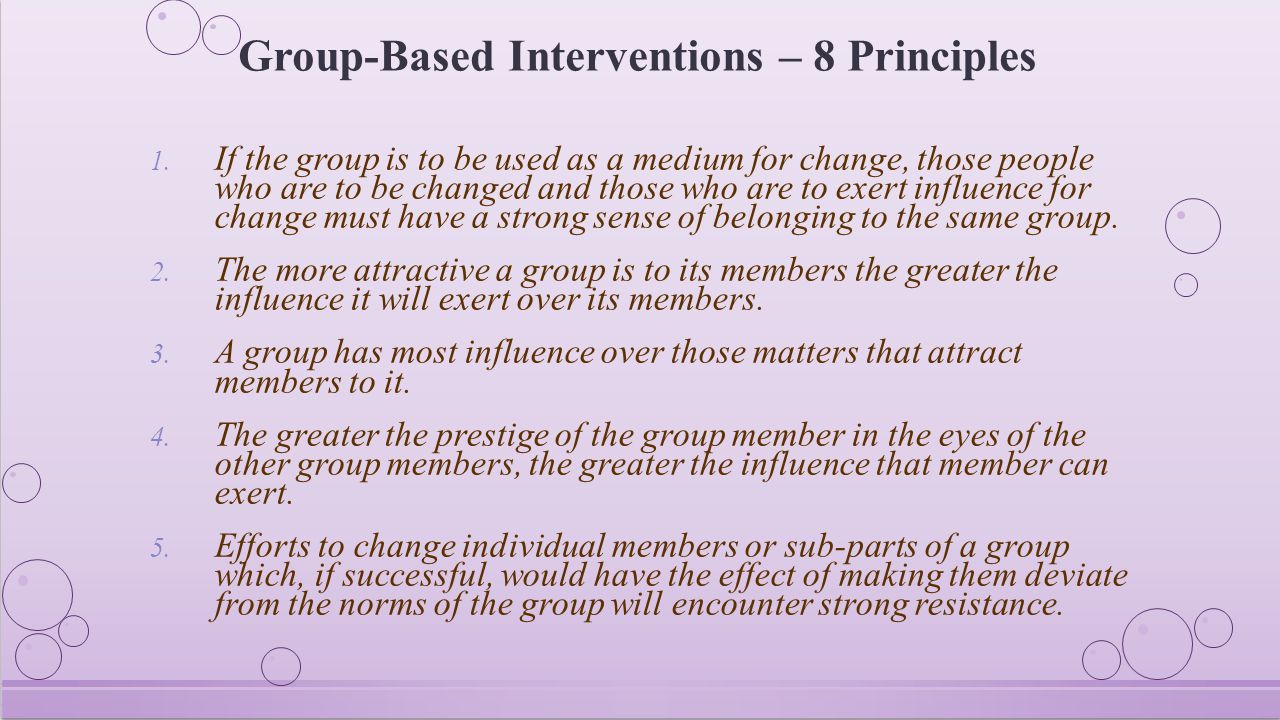 Group-Based Interventions – 8 Principles

1. If the group is to be used as a medium for change, those people who are to be changed and those who are to exert influence for change must have a strong sense of belonging to the same group.

2. The more attractive a group is to its members the greater the influence it will exert over its members.

3. A group has most influence over those matters that attract members to it.

4. The greater the prestige of the group member in the eyes of the other group members, the greater the influence that member can exert.

5. Efforts to change individual members or sub-parts of a group which, if successful, would have the effect of making them deviate from the norms of the group will encounter strong resistance.